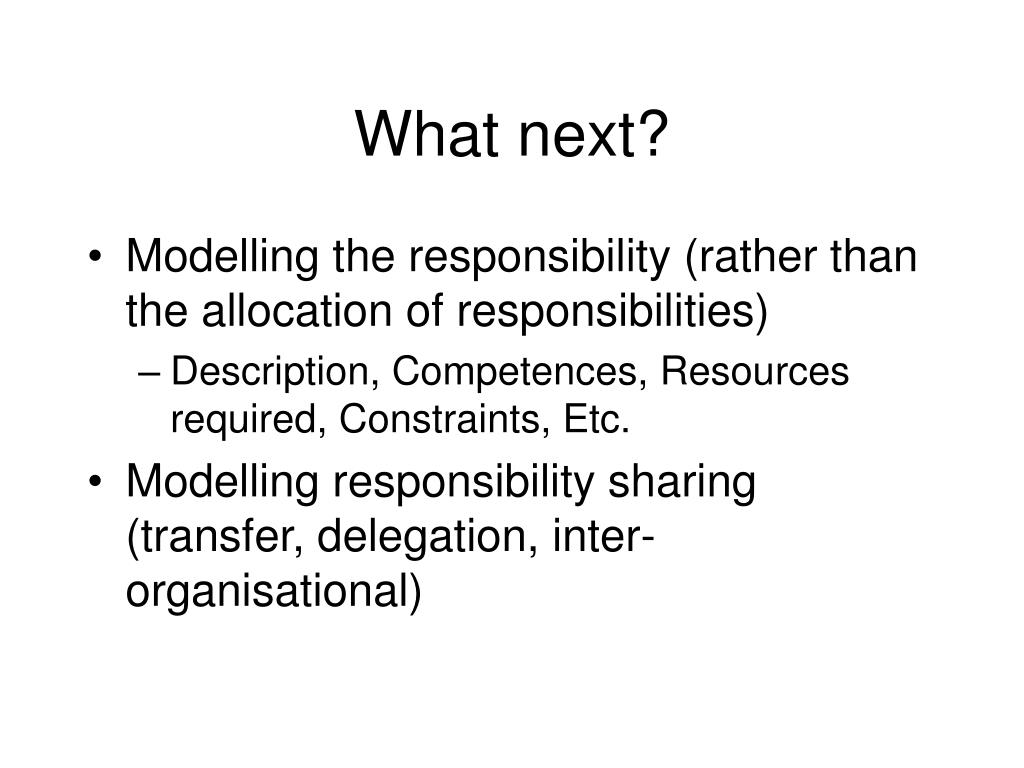 What next?

• Modelling the responsibility (rather than the allocation of responsibilities)
 – Description, Competences, Resources required, Constraints, Etc.
• Modelling responsibility sharing (transfer, delegation, inter-organisational)